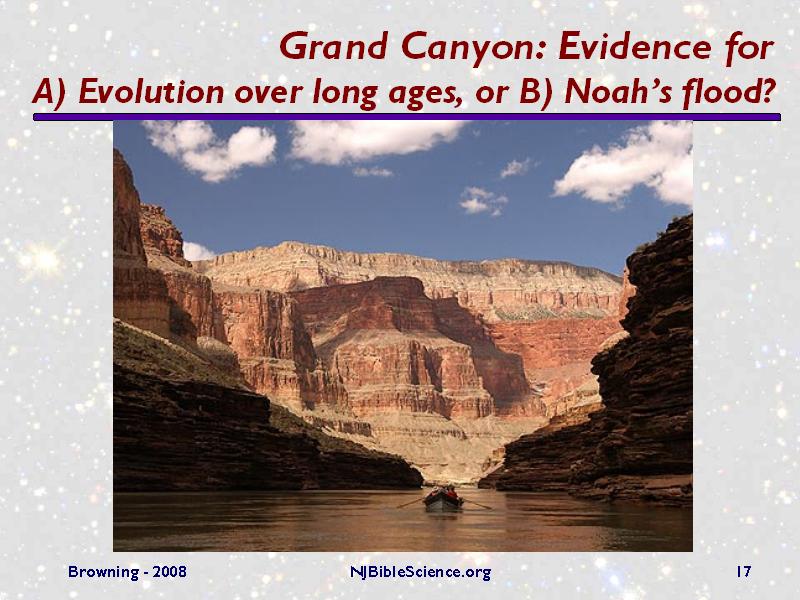 Grand Canyon: Evidence for
A) Evolution over long ages, or B) Noah's flood?

Browning - 2008

NJBibleScience.org

17